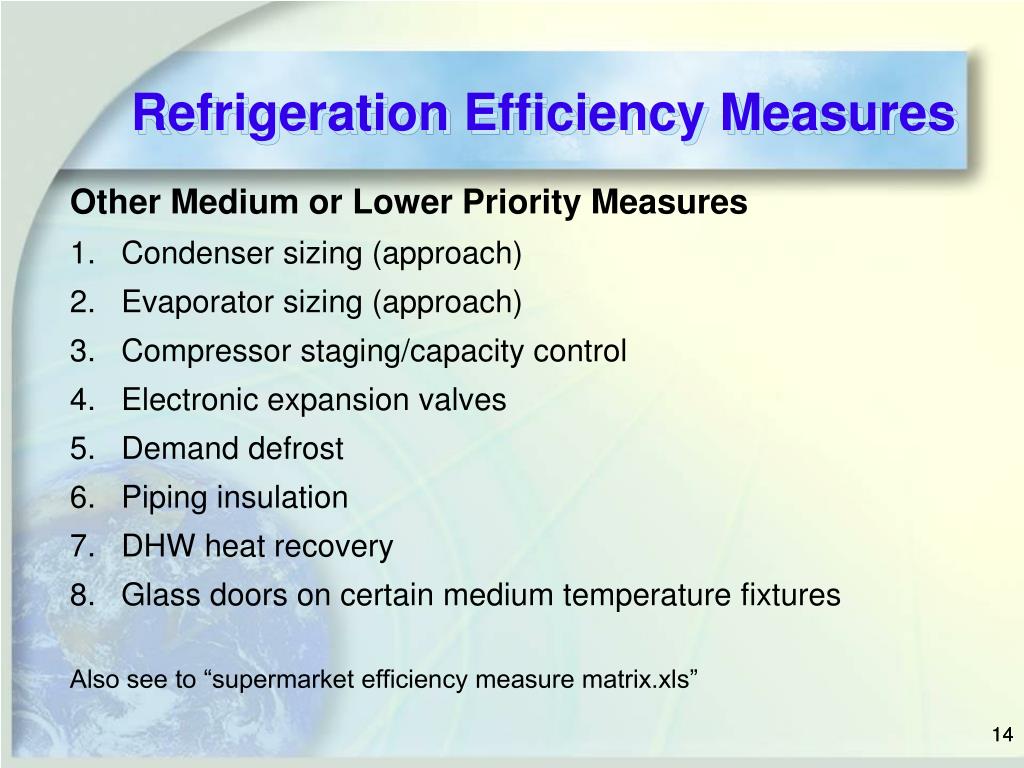 Refrigeration Efficiency Measures

Other Medium or Lower Priority Measures

1. Condenser sizing (approach)
2. Evaporator sizing (approach)
3. Compressor staging/capacity control
4. Electronic expansion valves
5. Demand defrost
6. Piping insulation
7. DHW heat recovery
8. Glass doors on certain medium temperature fixtures

Also see to “supermarket efficiency measure matrix.xls”

14